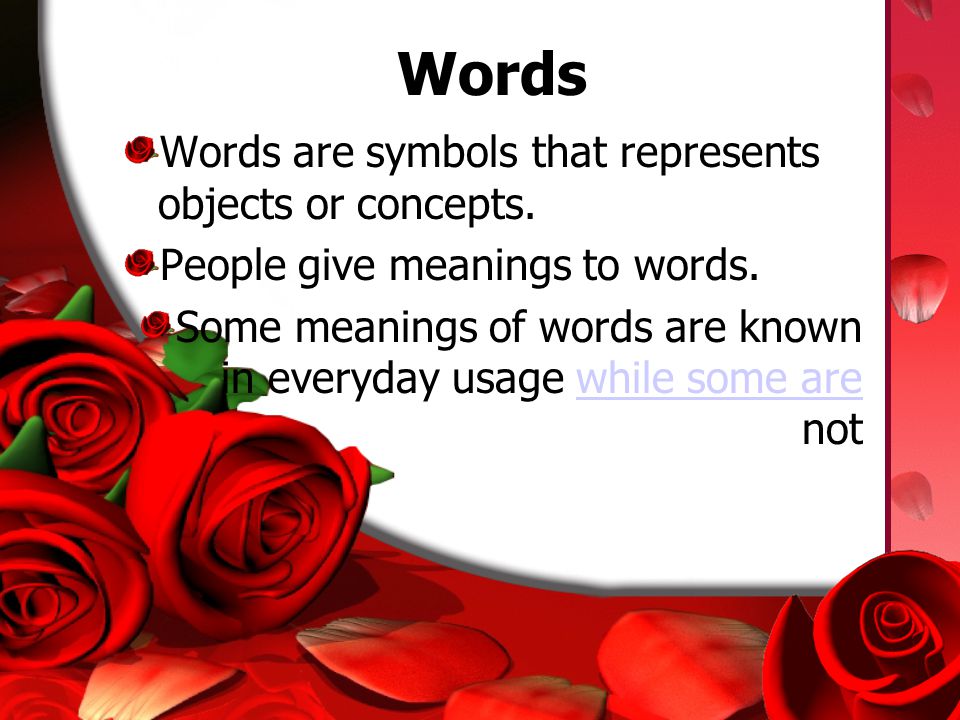 Words

Words are symbols that represents objects or concepts.

People give meanings to words.

Some meanings of words are known in everyday usage while some are not